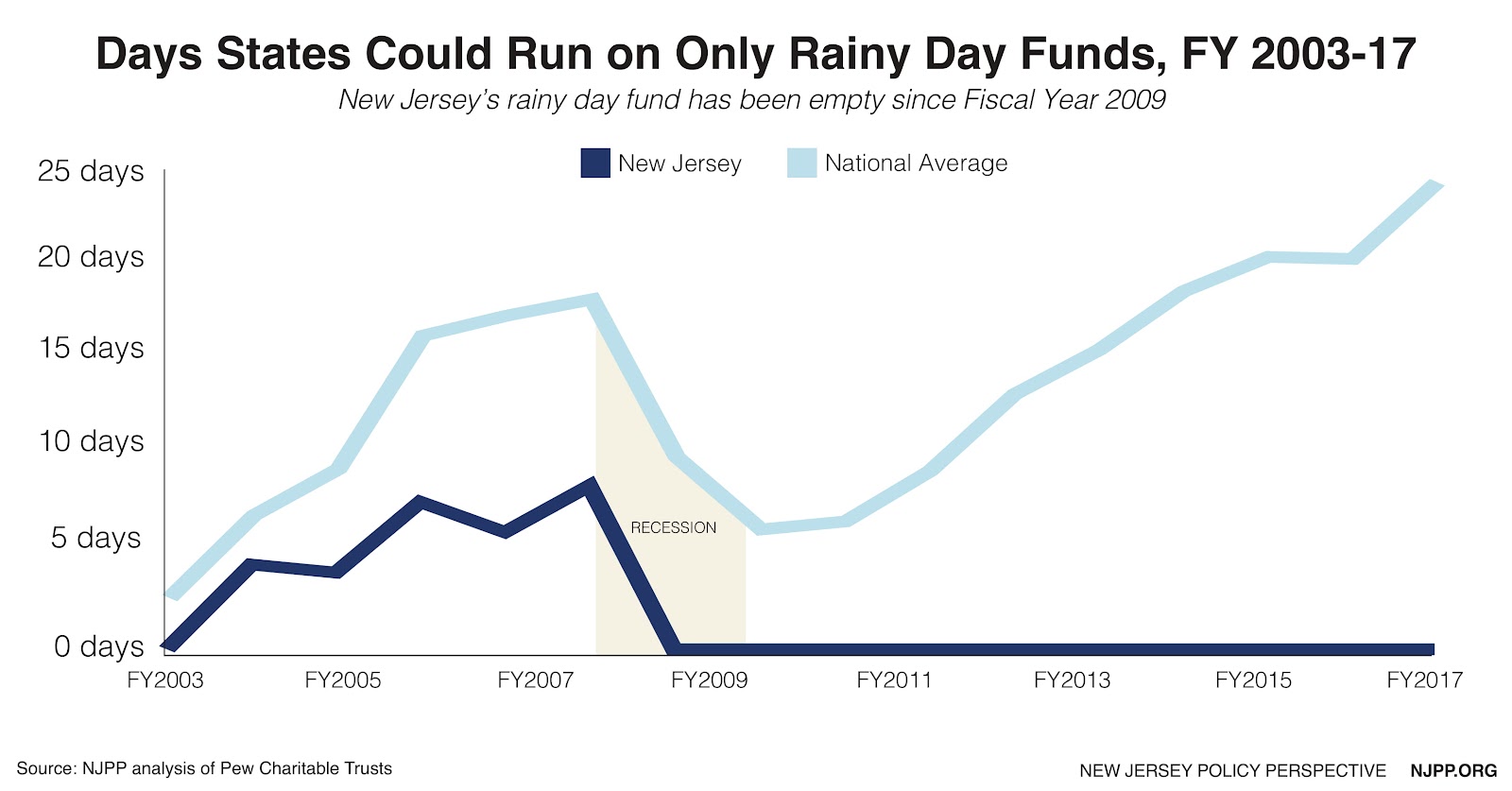 Days States Could Run on Only Rainy Day Funds, FY 2003-17

New Jersey's rainy day fund has been empty since Fiscal Year 2009

New Jersey
National Average

25 days
20 days
15 days
10 days
5 days
0 days

RECESSION

FY2003
FY2005
FY2007
FY2009
FY2011
FY2013
FY2015
FY2017

Source: NJPP analysis of Pew Charitable Trusts

NEW JERSEY POLICY PERSPECTIVE NJPP.ORG